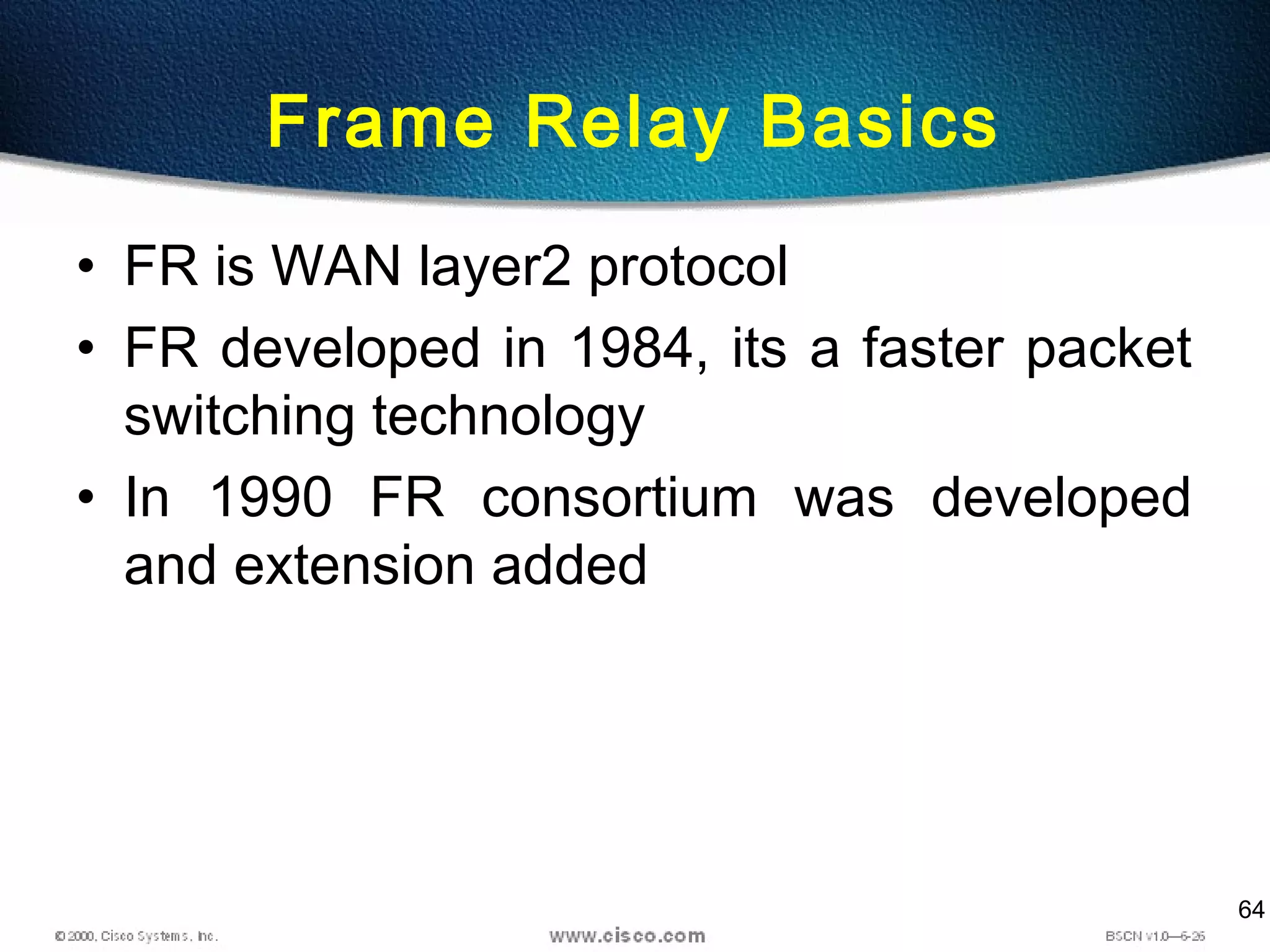 Frame Relay Basics

• FR is WAN layer2 protocol

• FR developed in 1984, its a faster packet switching technology

• In 1990 FR consortium was developed and extension added

64

© 2000, Cisco Systems, Inc.

www.cisco.com

BSCN v1.0—6-26